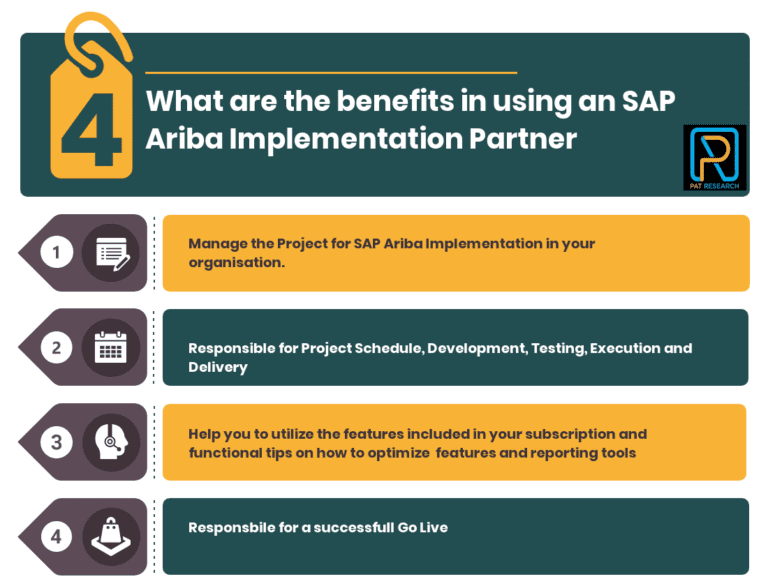 4

What are the benefits in using an SAP Ariba Implementation Partner

PAT RESEARCH

1

Manage the Project for SAP Ariba Implementation in your organisation.

2

Responsible for Project Schedule, Development, Testing, Execution and Delivery

3

Help you to utilize the features included in your subscription and functional tips on how to optimize features and reporting tools

4

Responsbile for a successfull Go Live